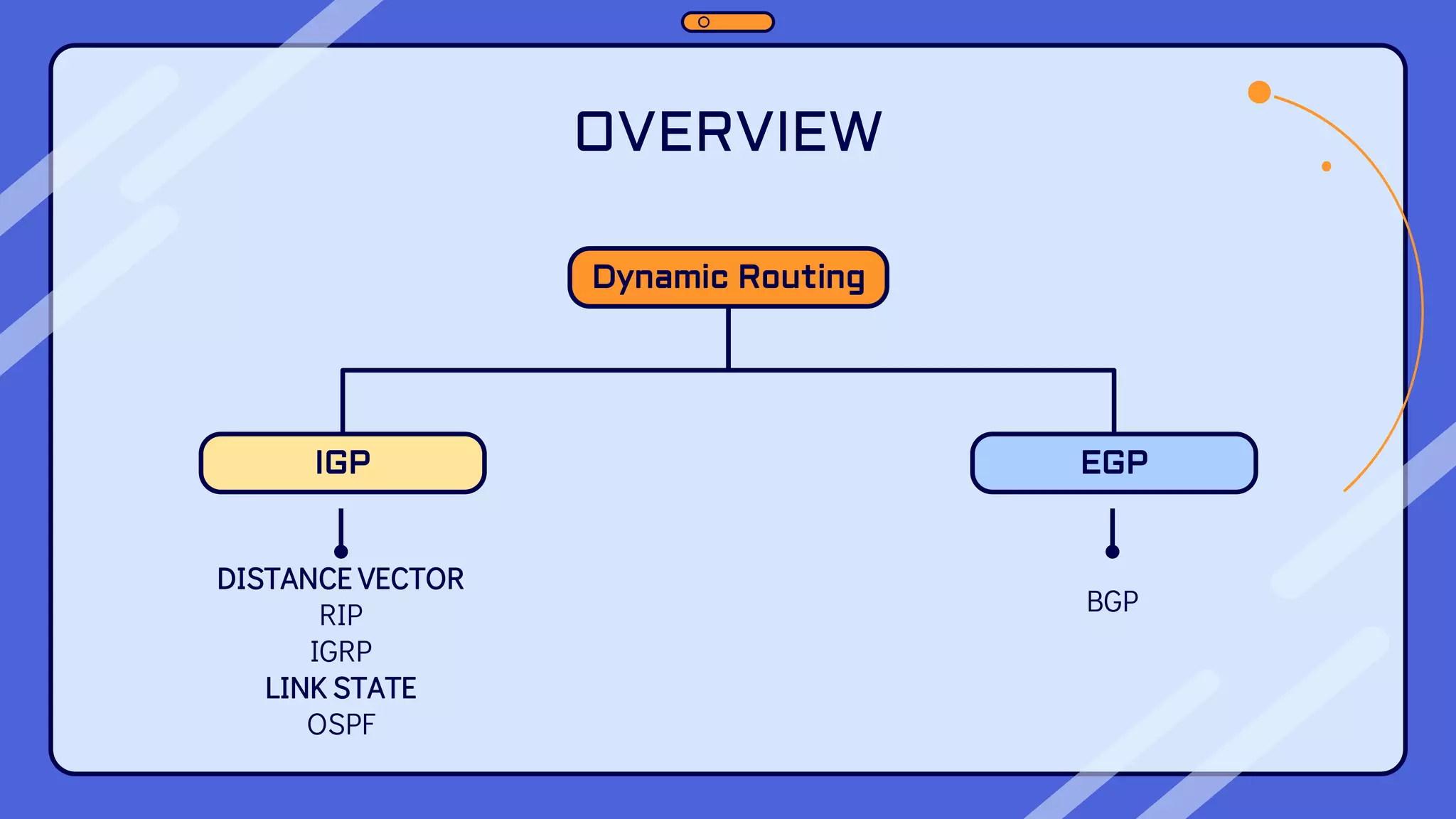 OVERVIEW

Dynamic Routing

IGP

DISTANCE VECTOR
RIP
IGRP
LINK STATE
OSPF

EGP

BGP